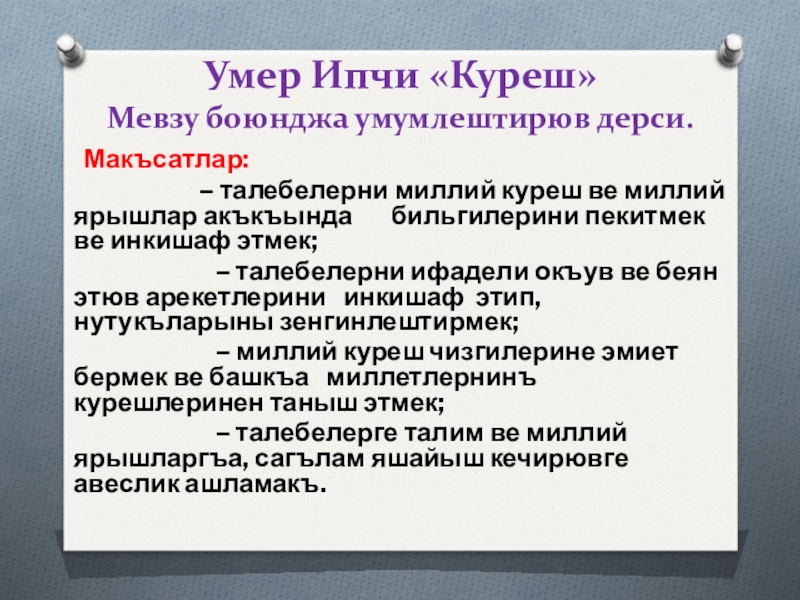 Умер Ипчи «Куреш»
Мевзу боюнджа умумлештирюв дерси.

Макъсатлар:

– талебелерни миллий куреш ве миллий ярышлар акъкъында бильгилерини пекитмек ве инкишаф этмек;

– талебелерни ифадели окъув ве беян этюв арекетлерини инкишаф этип, нутукъларыны зенгинлештирмек;

– миллий куреш чизгилерине эмиет бермек ве башкъа миллетлернинъ курешлеринен таныш этмек;

– талебелерге талим ве миллий ярышларгъа, сагълам яшайыш кечирювге авеслик ашламакъ.